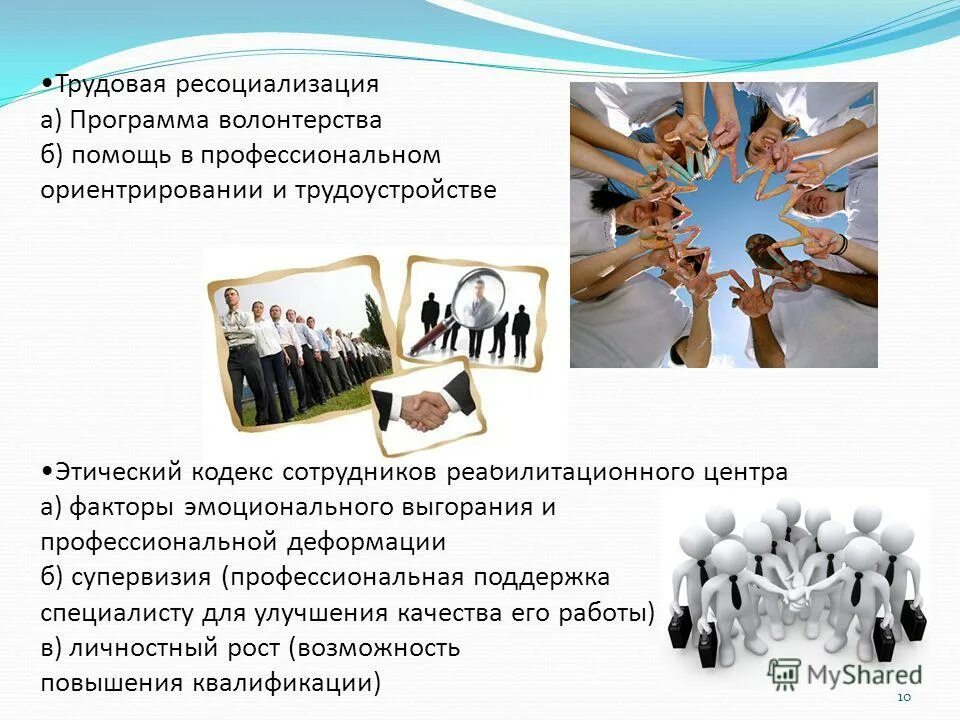 •Трудовая ресоциализация
а) Программа волонтерства
б) помощь в профессиональном ориентрировании и трудоустройстве

•Этический кодекс сотрудников реабилитационного центра
а) факторы эмоционального выгорания и профессиональной деформации
б) супервизия (профессиональная поддержка специалисту для улучшения качества его работы)
в) личностный рост (возможность повышения квалификации)

MyShared

10